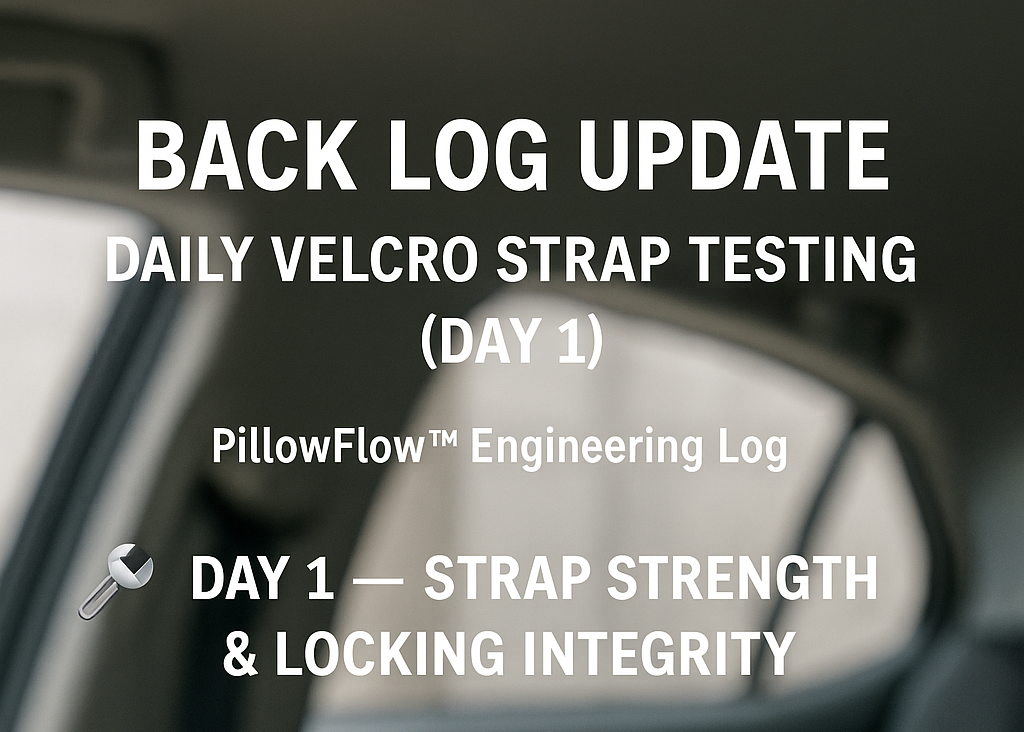 BACK LOG UPDATE

DAILY VELCRO STRAP TESTING (DAY 1)

PillowFlow™ Engineering Log

DAY 1 — STRAP STRENGTH & LOCKING INTEGRITY